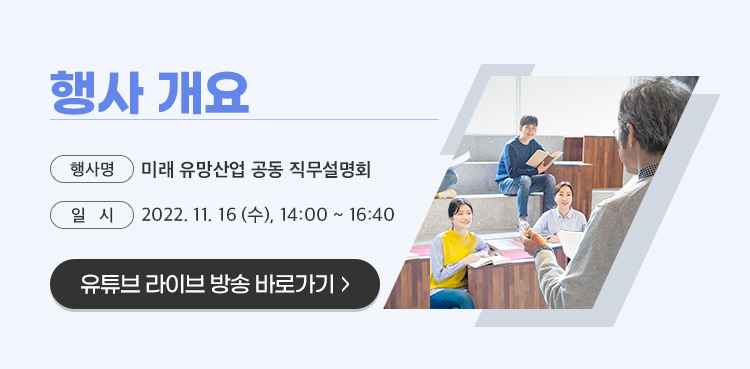 행사 개요

행사명 미래 유망산업 공동 직무설명회

일 시 2022. 11. 16 (수), 14:00 ~ 16:40

유튜브 라이브 방송 바로가기 >